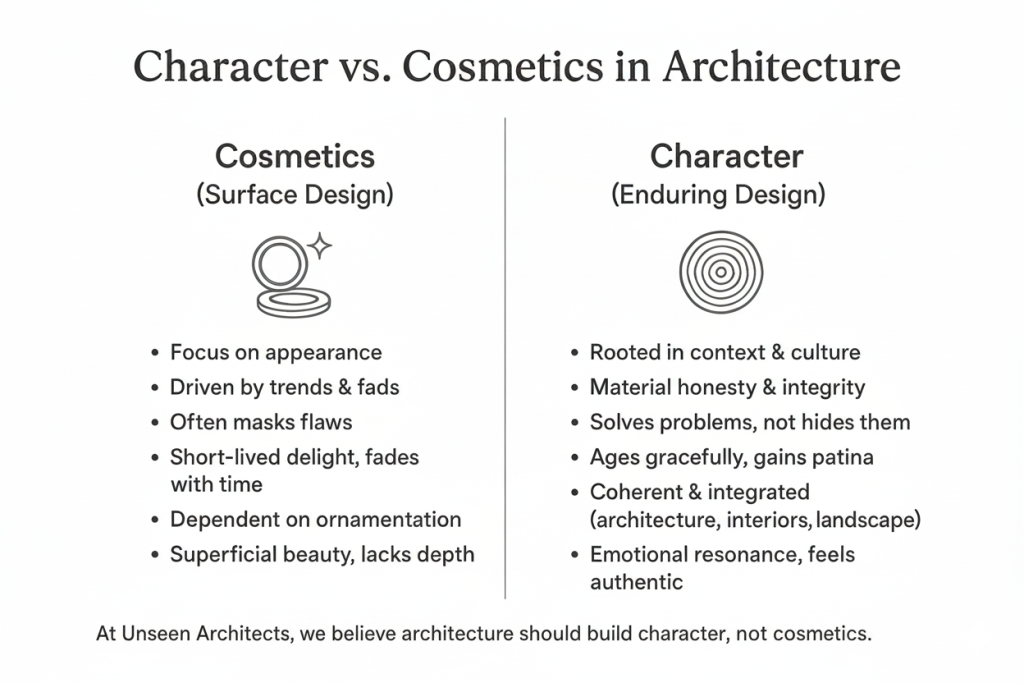 Character vs. Cosmetics in Architecture

Cosmetics
(Surface Design)

- Focus on appearance
- Driven by trends & fads
- Often masks flaws
- Short-lived delight, fades with time
- Dependent on ornamentation
- Superficial beauty, lacks depth

Character
(Enduring Design)

- Rooted in context & culture
- Material honesty & integrity
- Solves problems, not hides them
- Ages gracefully, gains patina
- Coherent & integrated (architecture, interiors, landscape)
- Emotional resonance, feels authentic

At Unseen Architects, we believe architecture should build character, not cosmetics.